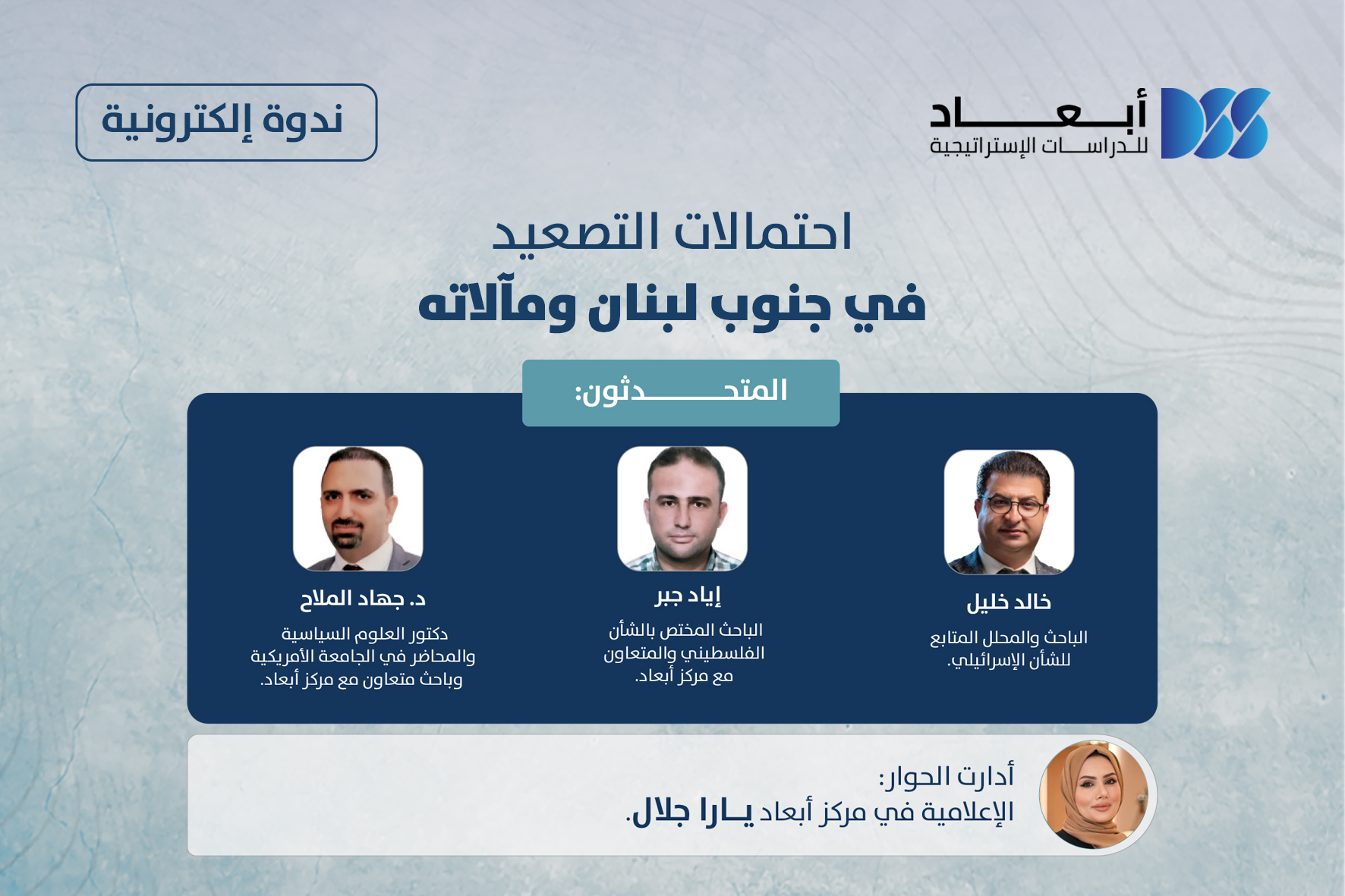 أبعاد
للدراسات الإستراتيجية

ندوة إلكترونية

احتمالات التصعيد
في جنوب لبنان ومآلاته

المتحدثون:

خالد خليل
الباحث والمحلل المتابع للشأن الإسرائيلي.

إياد جبر
الباحث المختص بالشأن الفلسطيني والمتعاون مع مركز أبعاد.

د. جهاد الملاح
دكتور العلوم السياسية والمحاضر في الجامعة الأمريكية وباحث متعاون مع مركز أبعاد.

أدارت الحوار:
الإعلامية في مركز أبعاد يارا جلال.